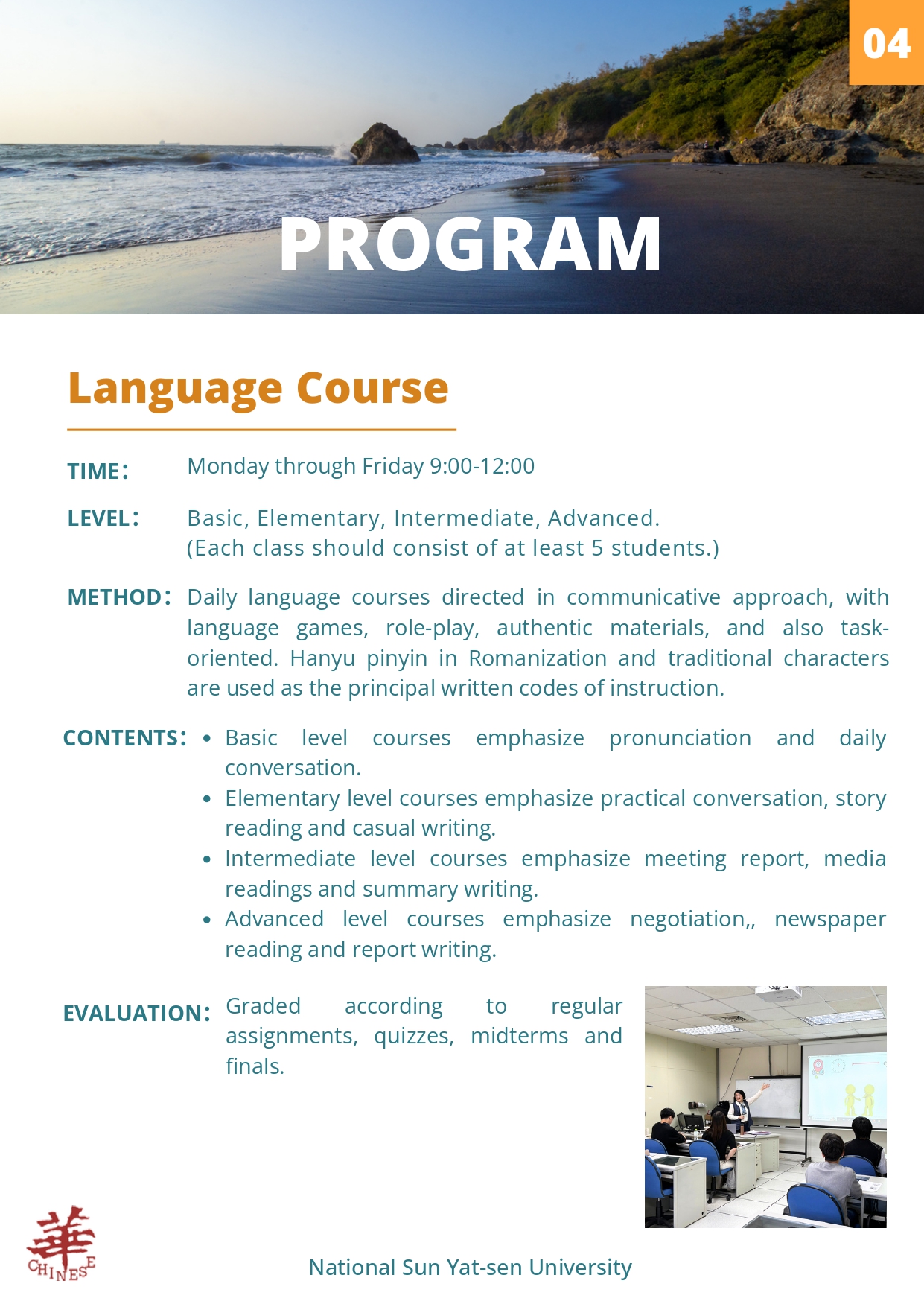 04

PROGRAM

Language Course

TIME： Monday through Friday 9:00-12:00

LEVEL： Basic, Elementary, Intermediate, Advanced.
(Each class should consist of at least 5 students.)

METHOD： Daily language courses directed in communicative approach, with language games, role-play, authentic materials, and also task-oriented. Hanyu pinyin in Romanization and traditional characters are used as the principal written codes of instruction.

CONTENTS：
• Basic level courses emphasize pronunciation and daily conversation.
• Elementary level courses emphasize practical conversation, story reading and casual writing.
• Intermediate level courses emphasize meeting report, media readings and summary writing.
• Advanced level courses emphasize negotiation,, newspaper reading and report writing.

EVALUATION： Graded according to regular assignments, quizzes, midterms and finals.

華
CHINESE

National Sun Yat-sen University